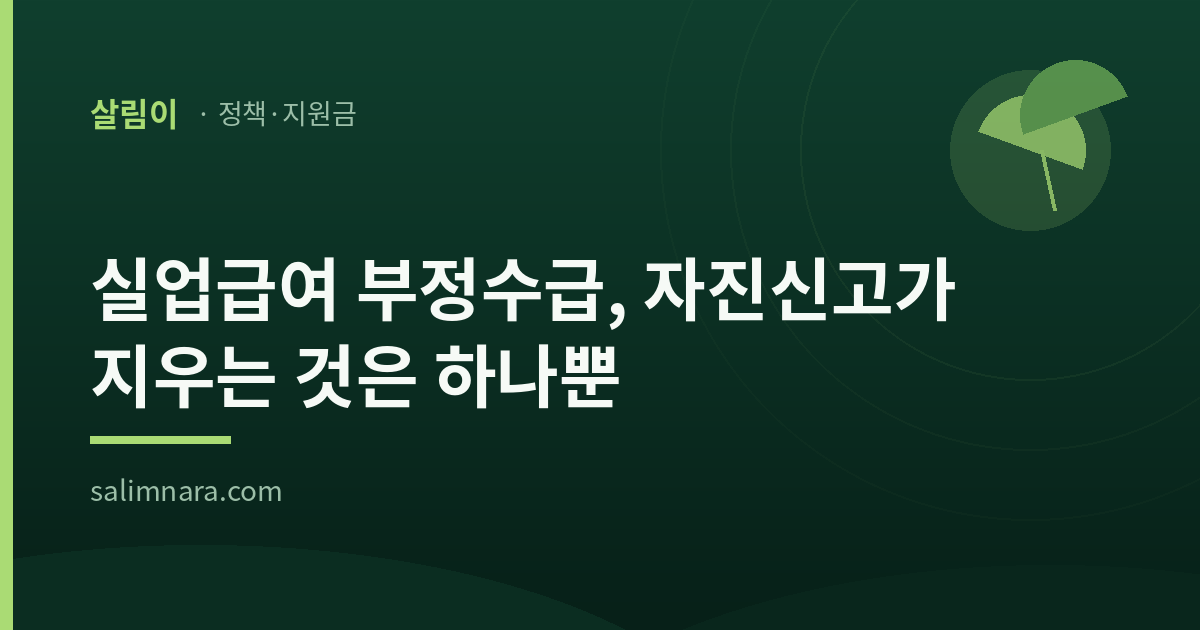 살림이 · 정책·지원금

실업급여 부정수급, 자진신고가 지우는 것은 하나뿐

salimnara.com